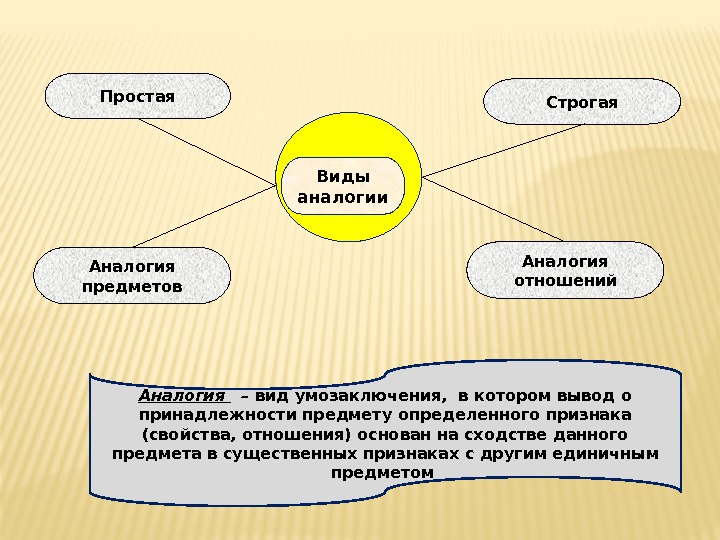 Простая

Строгая

Виды аналогии

Аналогия предметов

Аналогия отношений

Аналогия – вид умозаключения, в котором вывод о принадлежности предмету определенного признака (свойства, отношения) основан на сходстве данного предмета в существенных признаках с другим единичным предметом